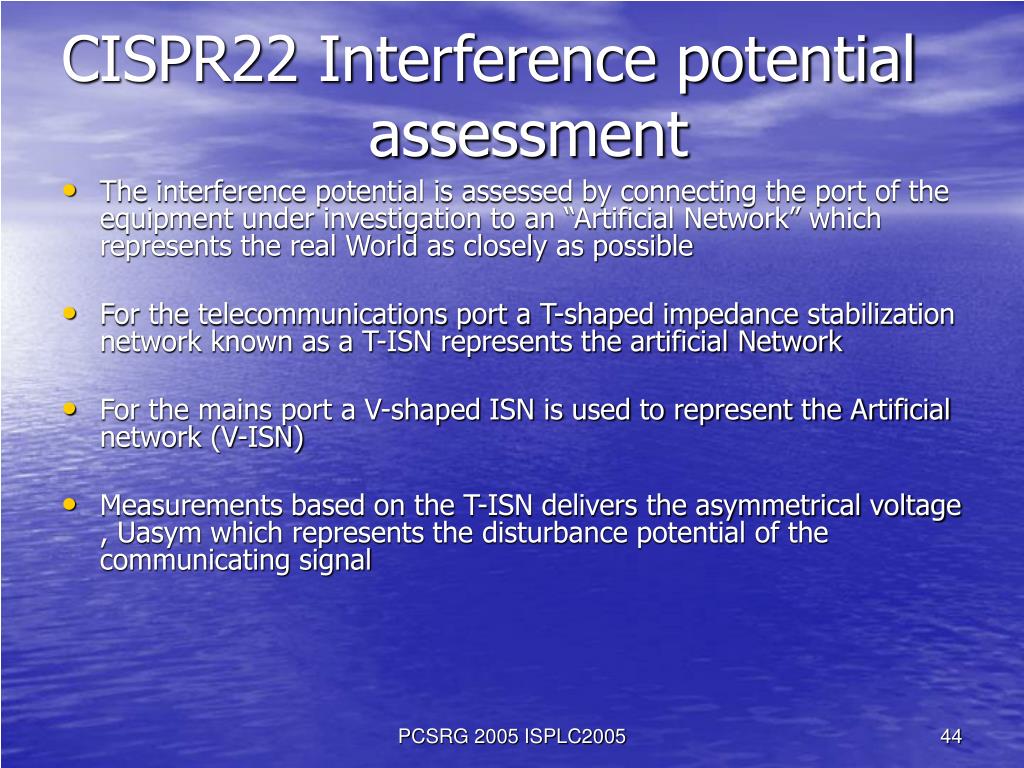 CISPR22 Interference potential assessment

• The interference potential is assessed by connecting the port of the equipment under investigation to an “Artificial Network” which represents the real World as closely as possible

• For the telecommunications port a T-shaped impedance stabilization network known as a T-ISN represents the artificial Network

• For the mains port a V-shaped ISN is used to represent the Artificial network (V-ISN)

• Measurements based on the T-ISN delivers the asymmetrical voltage , Uasym which represents the disturbance potential of the communicating signal

PCSRG 2005 ISPLC2005

44